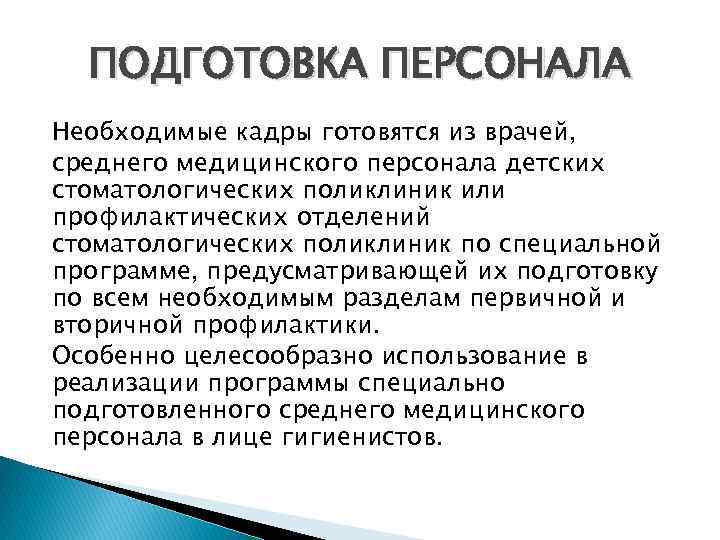 ПОДГОТОВКА ПЕРСОНАЛА

Необходимые кадры готовятся из врачей, среднего медицинского персонала детских стоматологических поликлиник или профилактических отделений стоматологических поликлиник по специальной программе, предусматривающей их подготовку по всем необходимым разделам первичной и вторичной профилактики.

Особенно целесообразно использование в реализации программы специально подготовленного среднего медицинского персонала в лице гигиенистов.